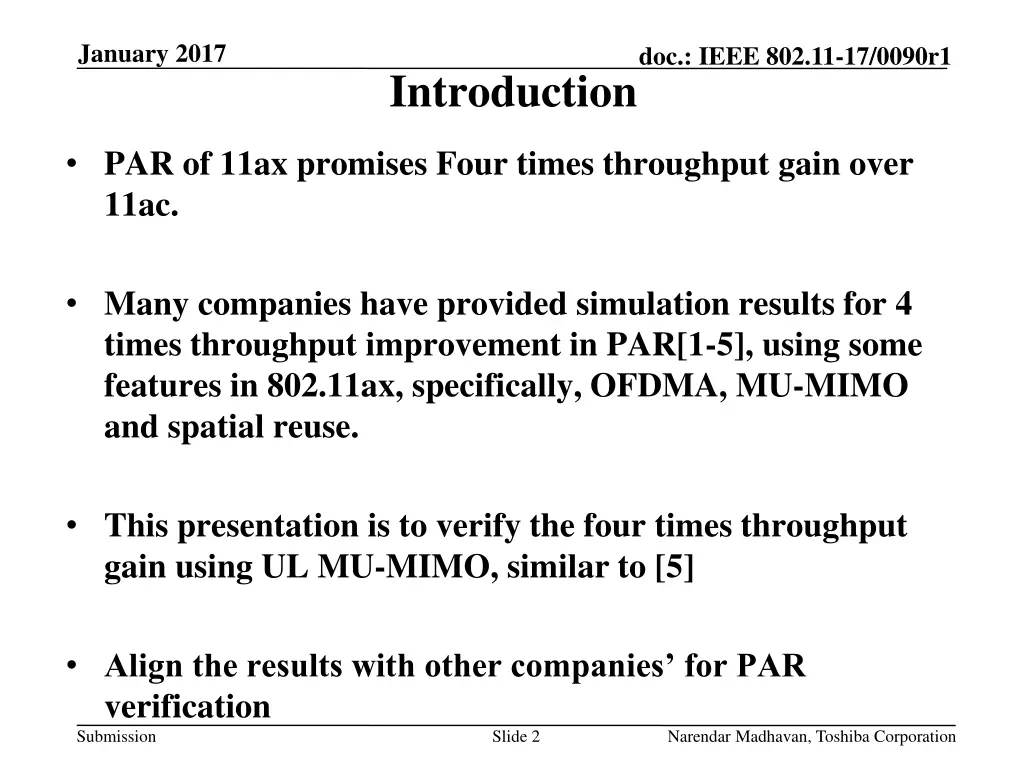 January 2017

doc.: IEEE 802.11-17/0090r1

Introduction

• PAR of 11ax promises Four times throughput gain over 11ac.

• Many companies have provided simulation results for 4 times throughput improvement in PAR[1-5], using some features in 802.11ax, specifically, OFDMA, MU-MIMO and spatial reuse.

• This presentation is to verify the four times throughput gain using UL MU-MIMO, similar to [5]

• Align the results with other companies’ for PAR verification

Submission

Slide 2

Narendar Madhavan, Toshiba Corporation